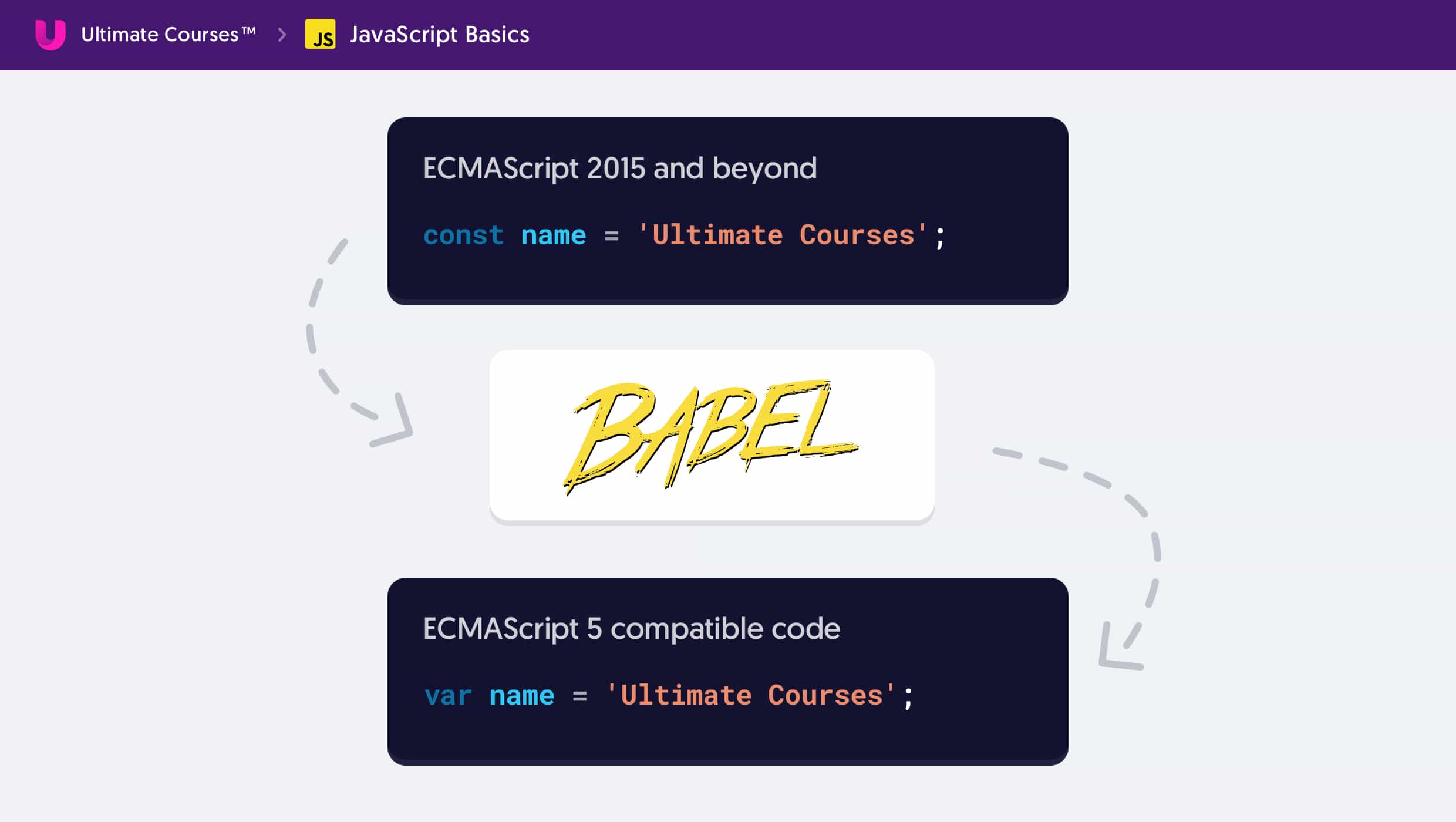 Ultimate Courses™ > JS JavaScript Basics

ECMAScript 2015 and beyond

const name = 'Ultimate Courses';

BABEL

ECMAScript 5 compatible code

var name = 'Ultimate Courses';